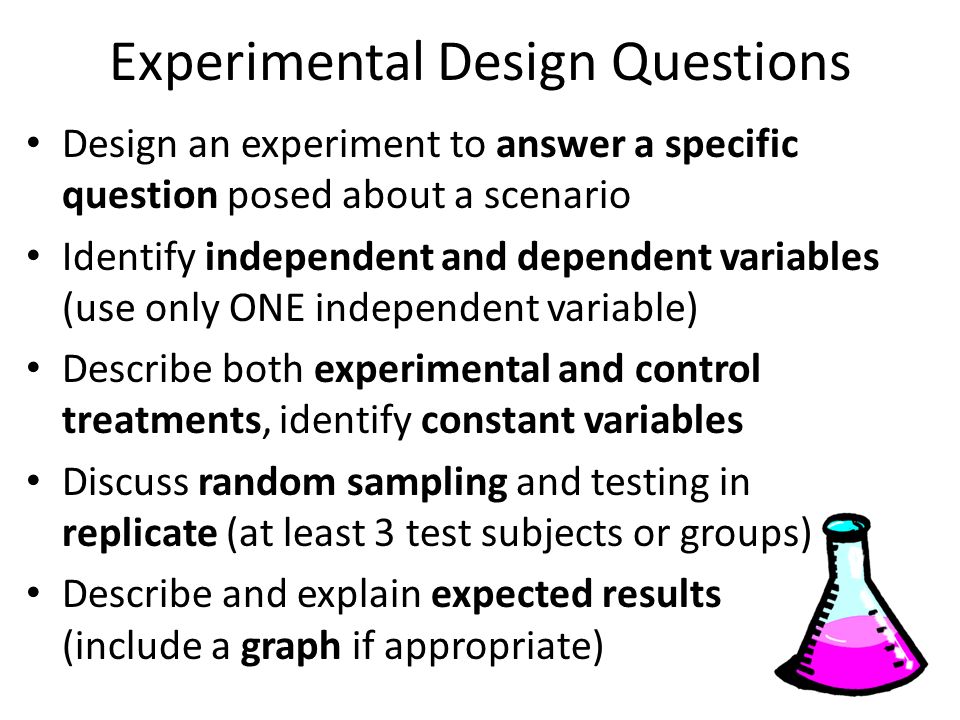 Experimental Design Questions

• Design an experiment to answer a specific question posed about a scenario
• Identify independent and dependent variables (use only ONE independent variable)
• Describe both experimental and control treatments, identify constant variables
• Discuss random sampling and testing in replicate (at least 3 test subjects or groups)
• Describe and explain expected results (include a graph if appropriate)